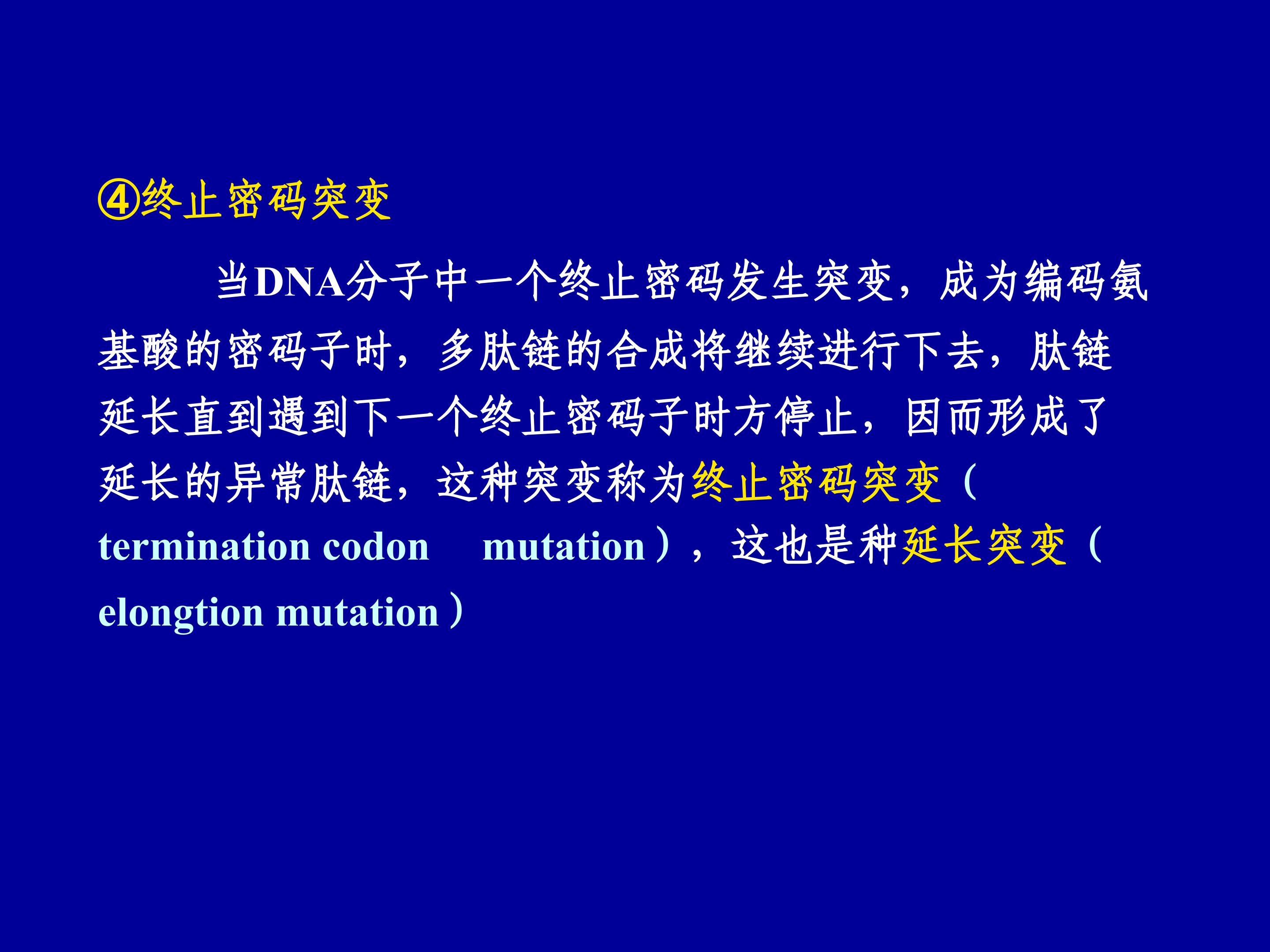 ④终止密码突变

当DNA分子中一个终止密码发生突变，成为编码氨基酸的密码子时，多肽链的合成将继续进行下去，肽链延长直到遇到下一个终止密码子时方停止，因而形成了延长的异常肽链，这种突变称为终止密码突变（termination codon mutation），这也是种延长突变（elongtion mutation）